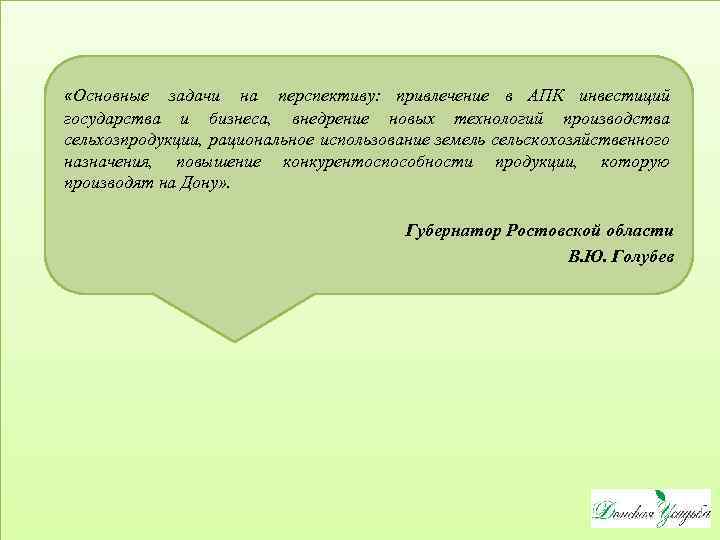 «Основные задачи на перспективу: привлечение в АПК инвестиций государства и бизнеса, внедрение новых технологий производства сельхозпродукции, рациональное использование земель сельскохозяйственного назначения, повышение конкурентоспособности продукции, которую производят на Дону».

Губернатор Ростовской области
В.Ю. Голубев

Донская Усадьба